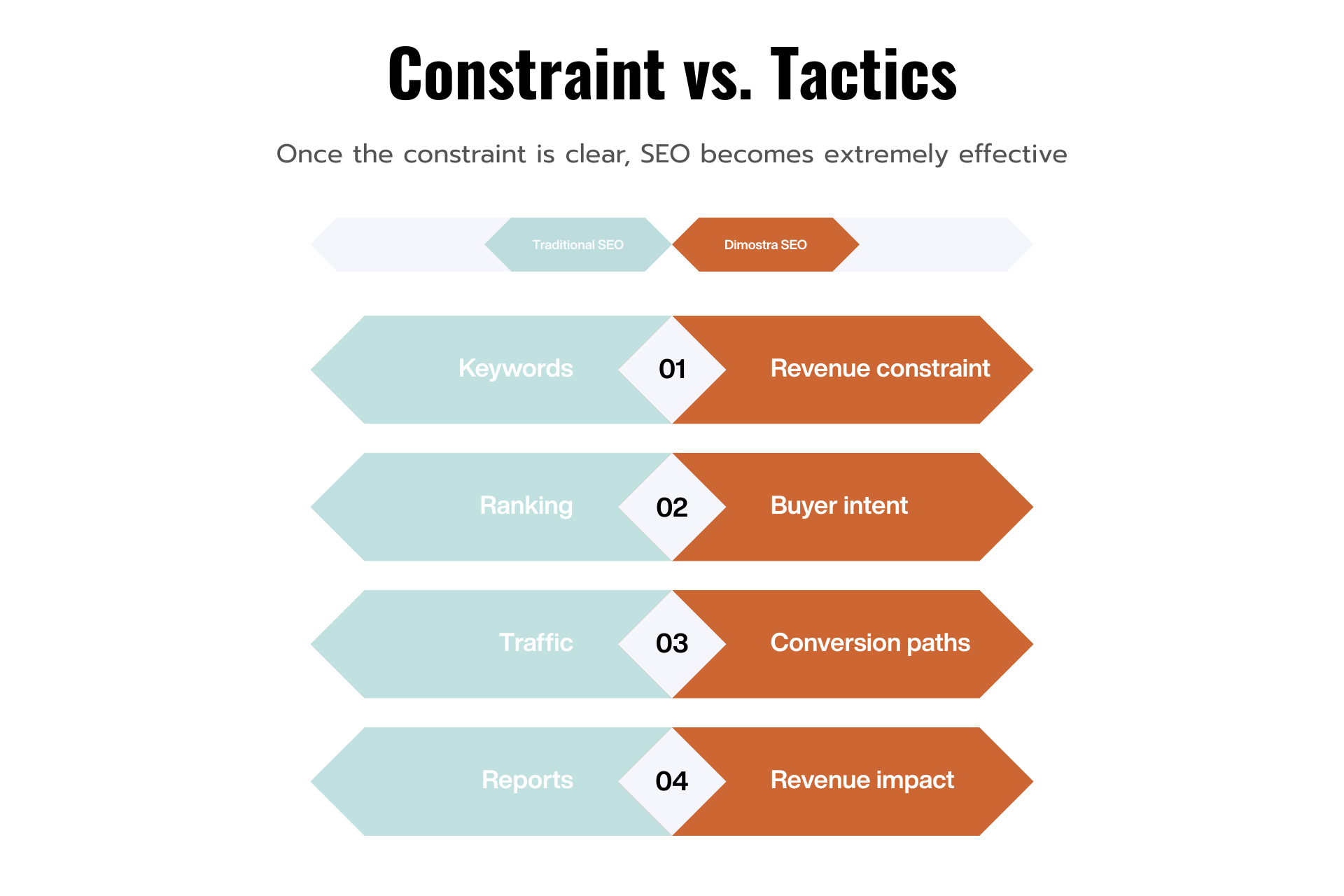 Constraint vs. Tactics

Once the constraint is clear, SEO becomes extremely effective

Traditional SEO

Dimostra SEO

Keywords

01

Revenue constraint

Ranking

02

Buyer intent

Traffic

03

Conversion paths

Reports

04

Revenue impact